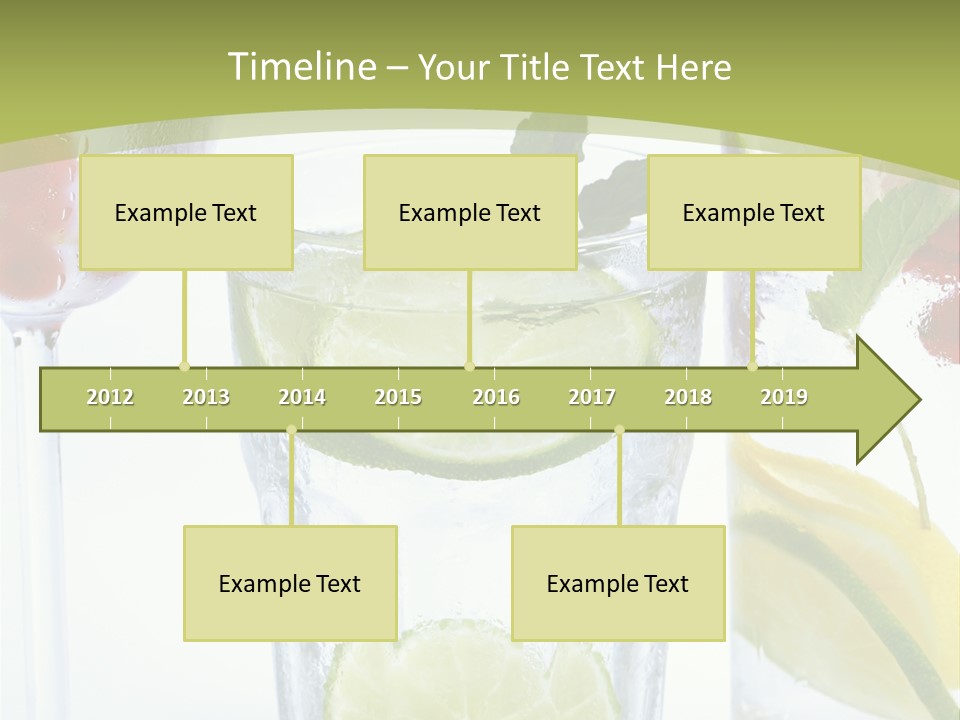 Timeline – Your Title Text Here

Example Text

Example Text

Example Text

2012 2013 2014 2015 2016 2017 2018 2019

Example Text

Example Text